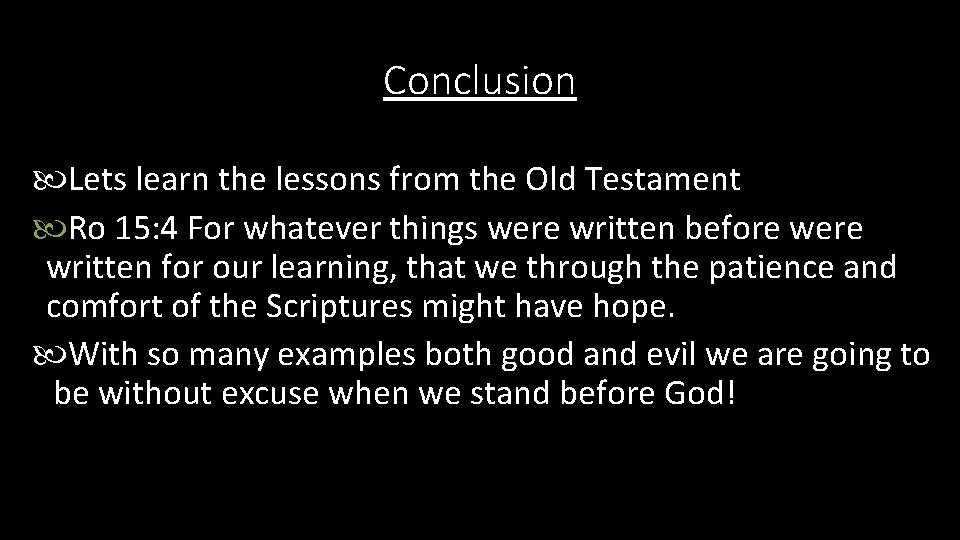 Conclusion

Lets learn the lessons from the Old Testament

Ro 15:4 For whatever things were written before were written for our learning, that we through the patience and comfort of the Scriptures might have hope.

With so many examples both good and evil we are going to be without excuse when we stand before God!